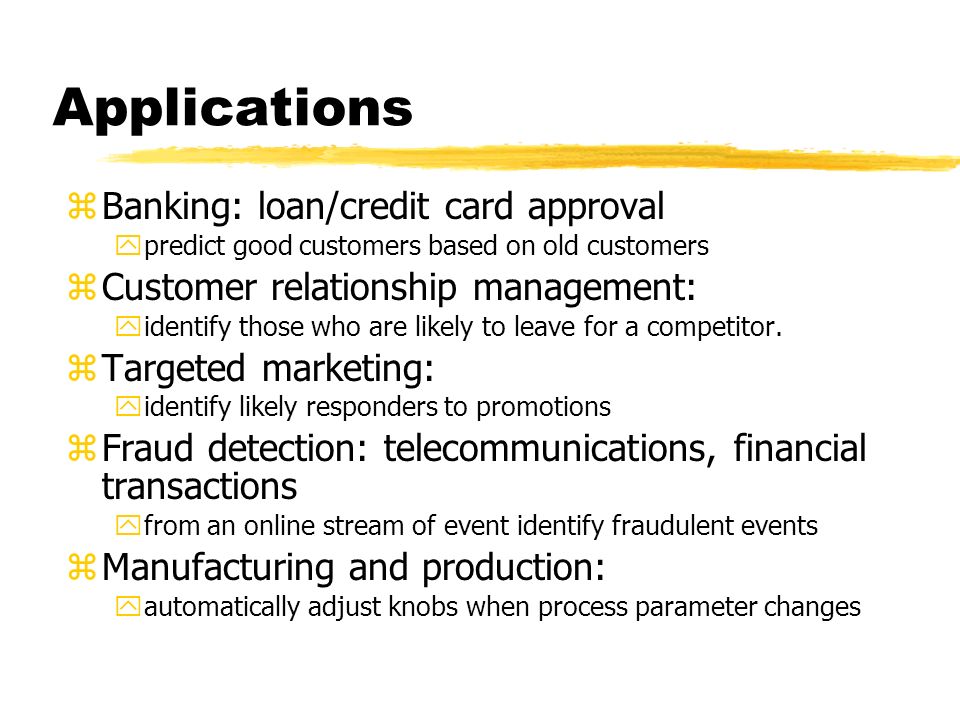 Applications

Banking: loan/credit card approval

predict good customers based on old customers

Customer relationship management:

identify those who are likely to leave for a competitor.

Targeted marketing:

identify likely responders to promotions

Fraud detection: telecommunications, financial transactions

from an online stream of event identify fraudulent events

Manufacturing and production:

automatically adjust knobs when process parameter changes